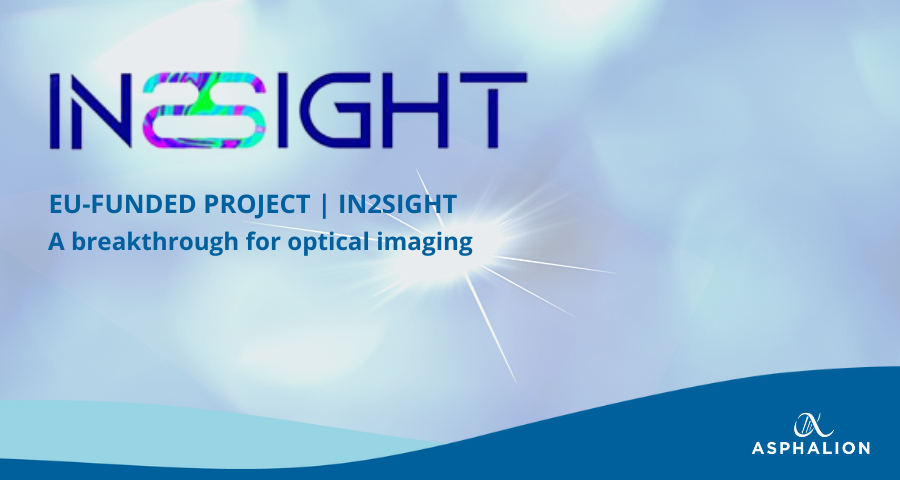 IN2SIGHT

EU-FUNDED PROJECT | IN2SIGHT
A breakthrough for optical imaging

ASPHALION